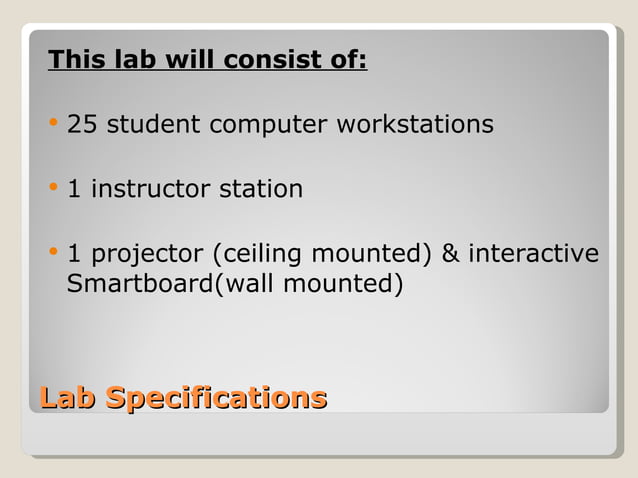 This lab will consist of:

• 25 student computer workstations

• 1 instructor station

• 1 projector (ceiling mounted) & interactive Smartboard(wall mounted)

Lab Specifications